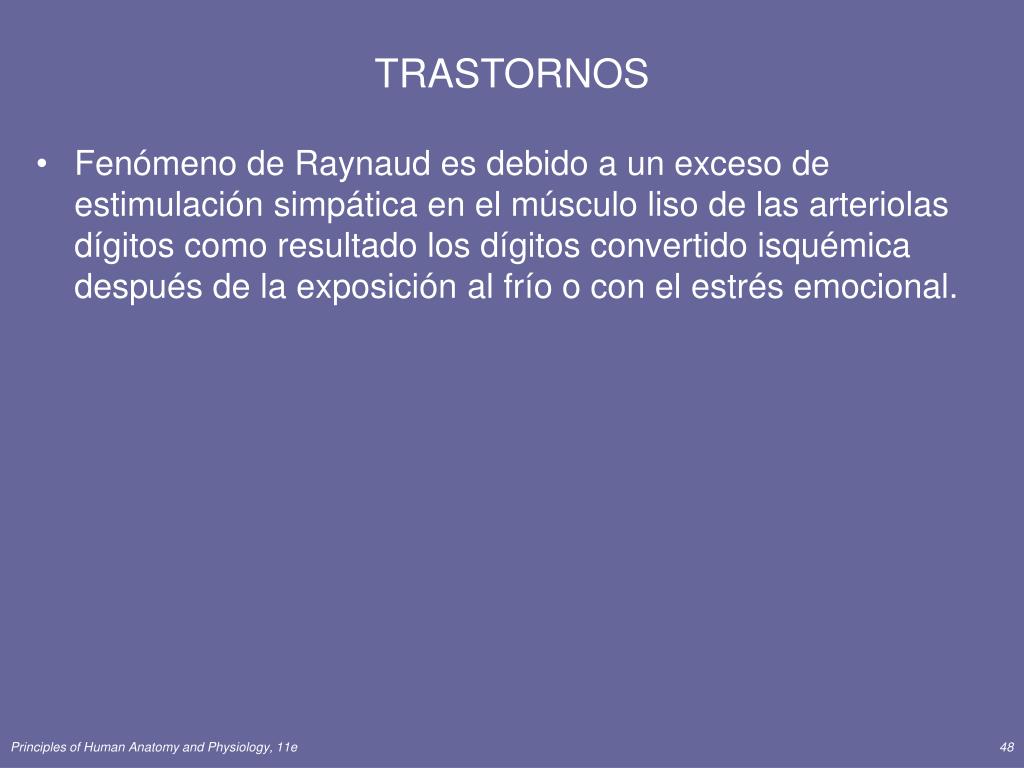 TRASTORNOS

• Fenómeno de Raynaud es debido a un exceso de estimulación simpática en el músculo liso de las arteriolas dígitos como resultado los dígitos convertido isquémica después de la exposición al frío o con el estrés emocional.

Principles of Human Anatomy and Physiology, 11e

48